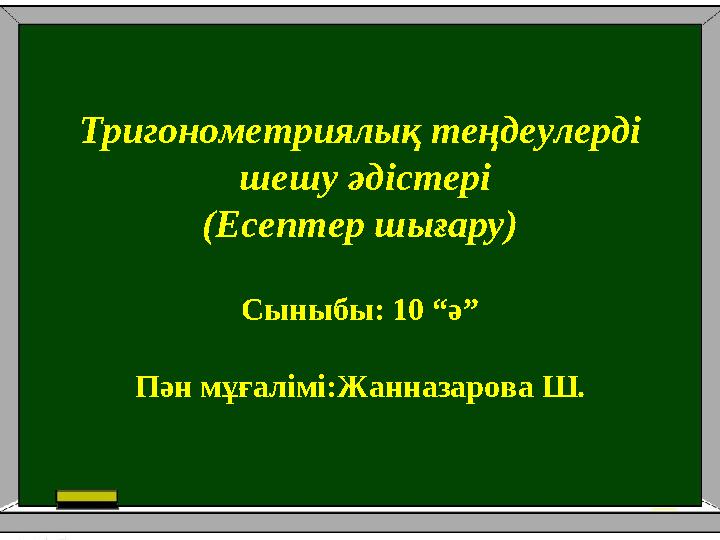 Тригонометриялық теңдеулерді шешу әдістері
(Есептер шығару)

Сыныбы: 10 “ә”

Пән мұғалімі:Жанназарова Ш.